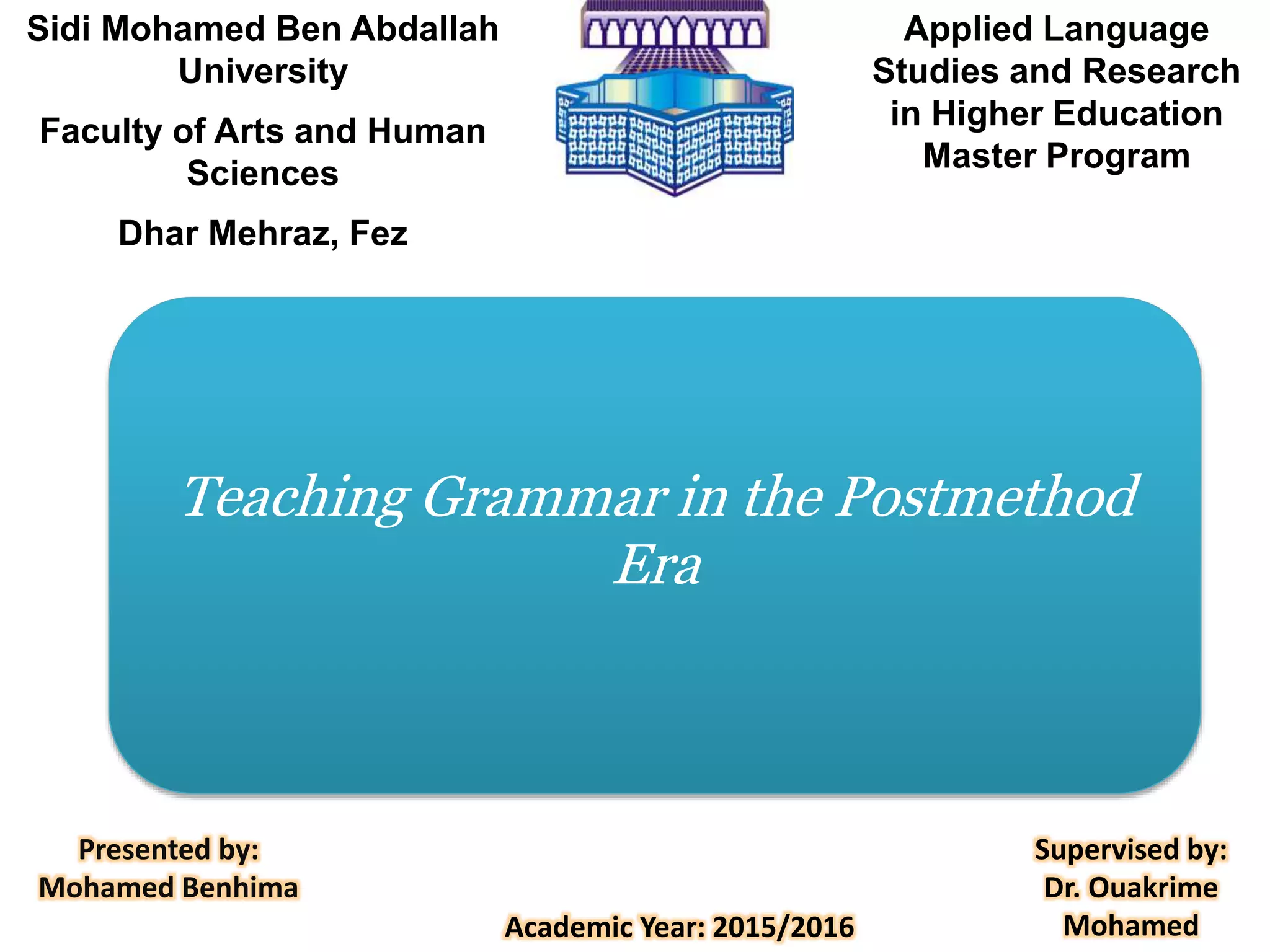 Sidi Mohamed Ben Abdallah University

Faculty of Arts and Human Sciences

Dhar Mehraz, Fez

Applied Language Studies and Research in Higher Education Master Program

Teaching Grammar in the Postmethod Era

Presented by:
Mohamed Benhima

Academic Year: 2015/2016

Supervised by:
Dr. Ouakrime Mohamed